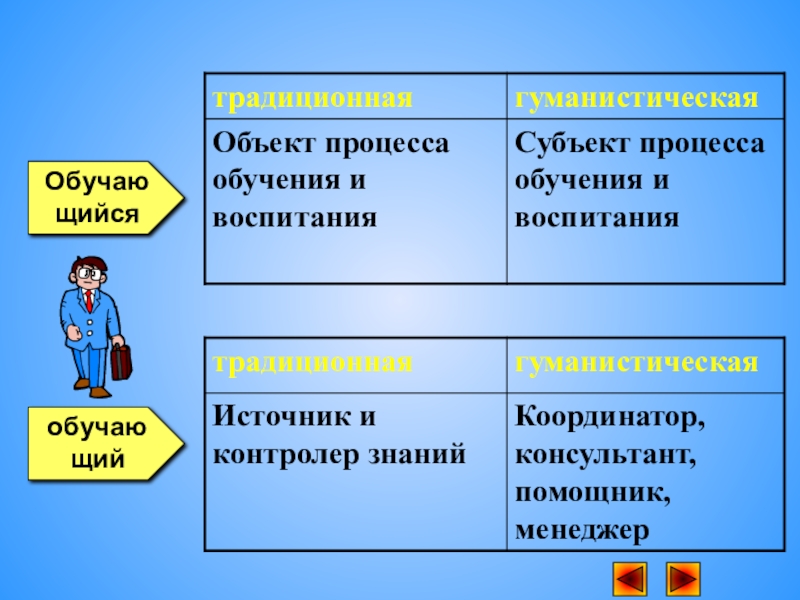 Обучаю щийся

| традиционная | гуманистическая |
|---|---|
| Объект процесса обучения и воспитания | Субъект процесса обучения и воспитания |

обучаю щий

| традиционная | гуманистическая |
|---|---|
| Источник и контролер знаний | Координатор, консультант, помощник, менеджер |